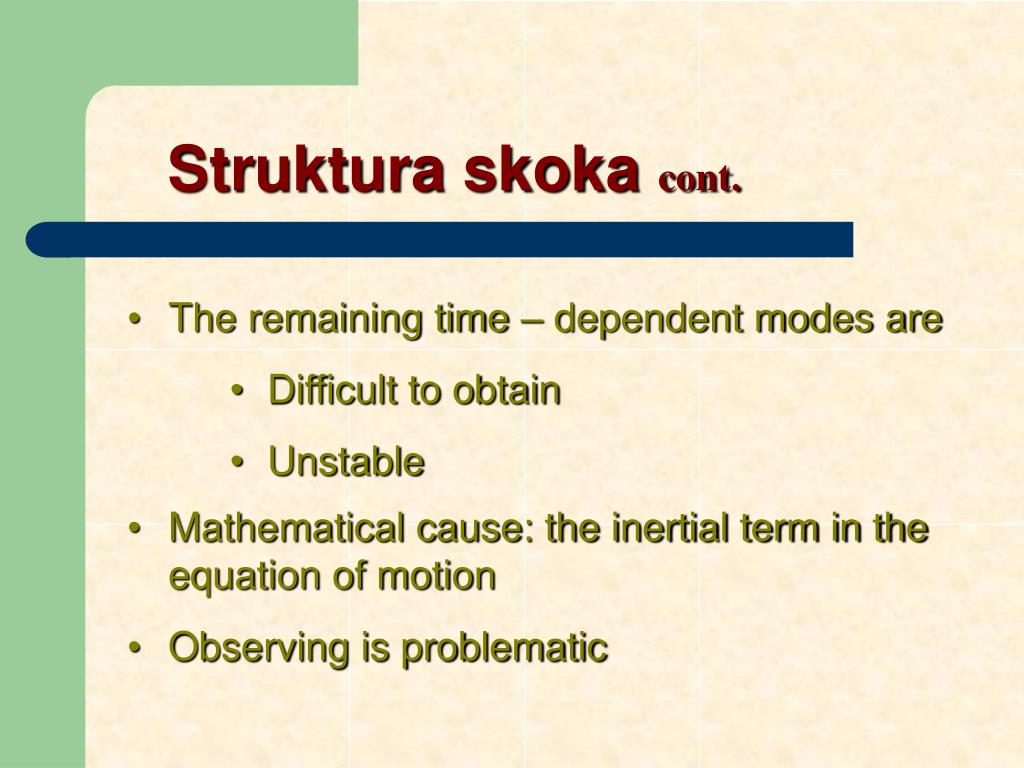 Struktura skoka cont.

• The remaining time – dependent modes are

• Difficult to obtain

• Unstable

• Mathematical cause: the inertial term in the equation of motion

• Observing is problematic